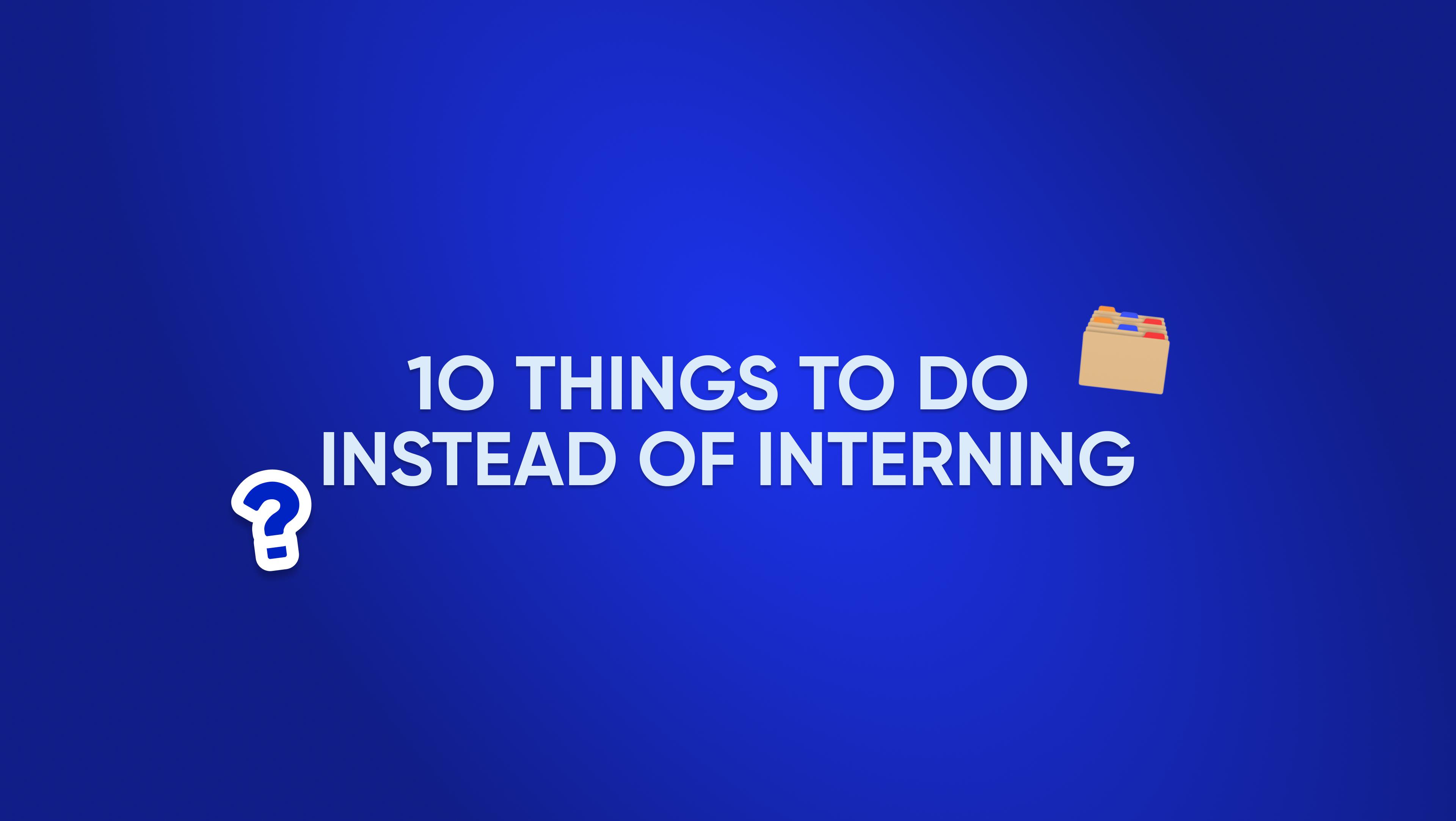 10 THINGS TO DO INSTEAD OF INTERNING